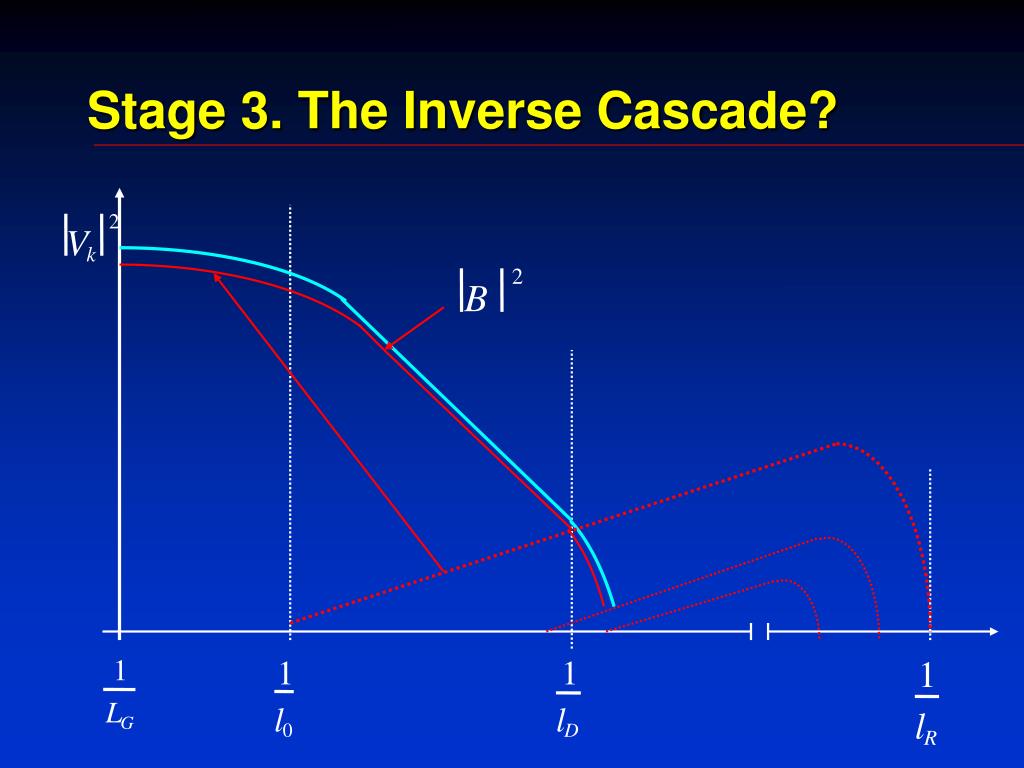 Stage 3. The Inverse Cascade?

$|V_k|^2$

$|B|^2$

$\frac{1}{L_G}$ $\frac{1}{l_0}$ $\frac{1}{l_D}$ $\frac{1}{l_R}$